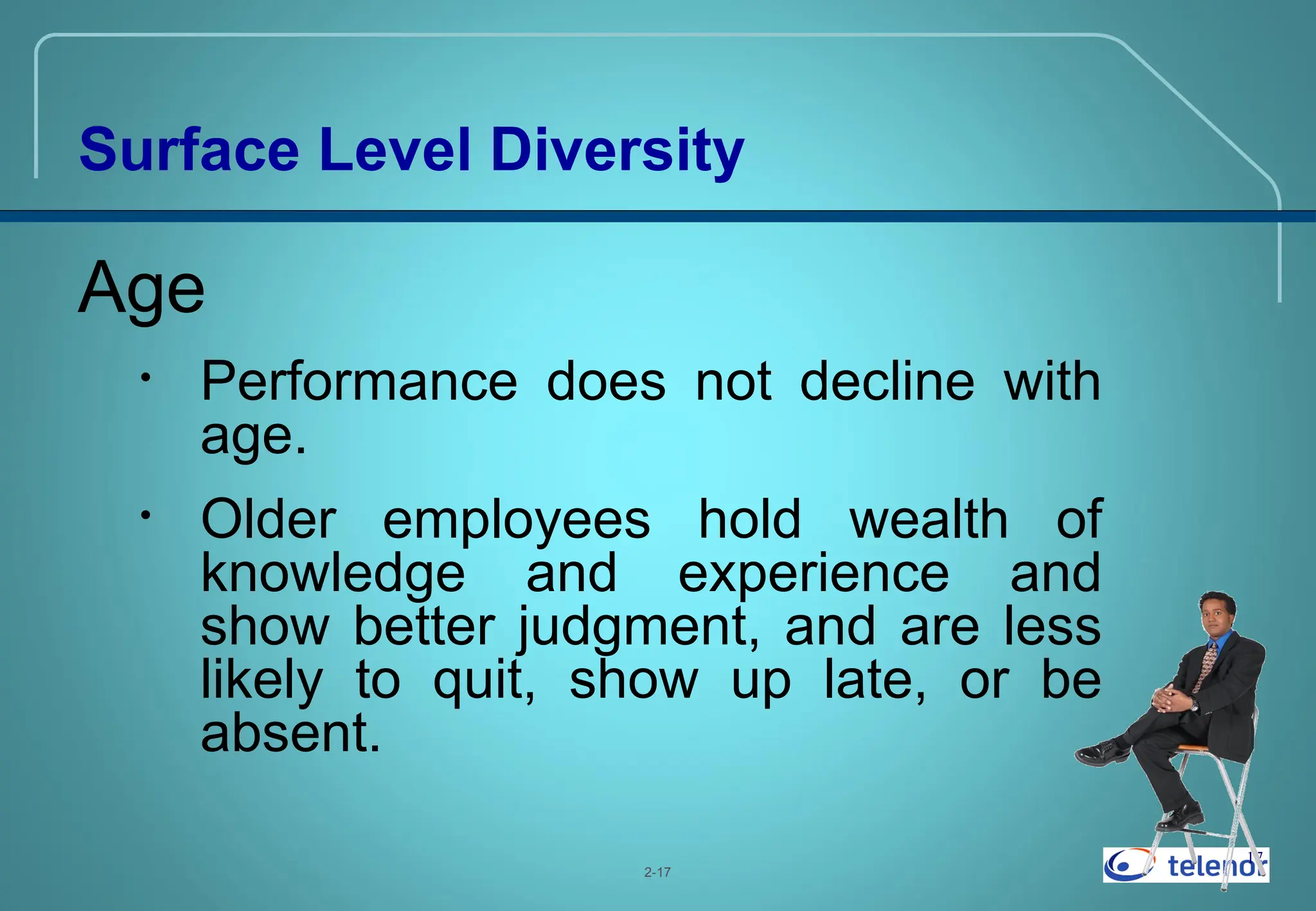 Surface Level Diversity

Age

• Performance does not decline with age.

• Older employees hold wealth of knowledge and experience and show better judgment, and are less likely to quit, show up late, or be absent.

2-17

telenor

17